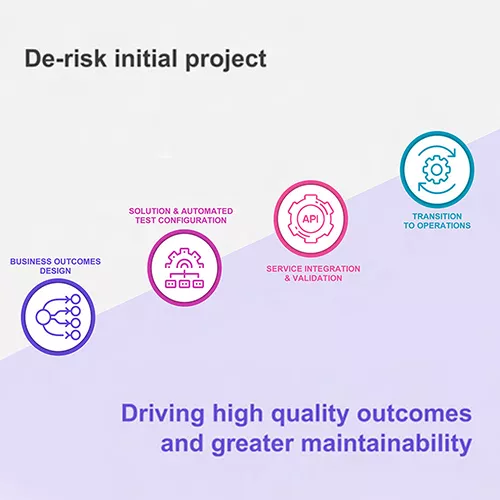 De-risk initial project

BUSINESS OUTCOMES DESIGN

SOLUTION & AUTOMATED TEST CONFIGURATION

API

SERVICE INTEGRATION & VALIDATION

TRANSITION TO OPERATIONS

Driving high quality outcomes and greater maintainability